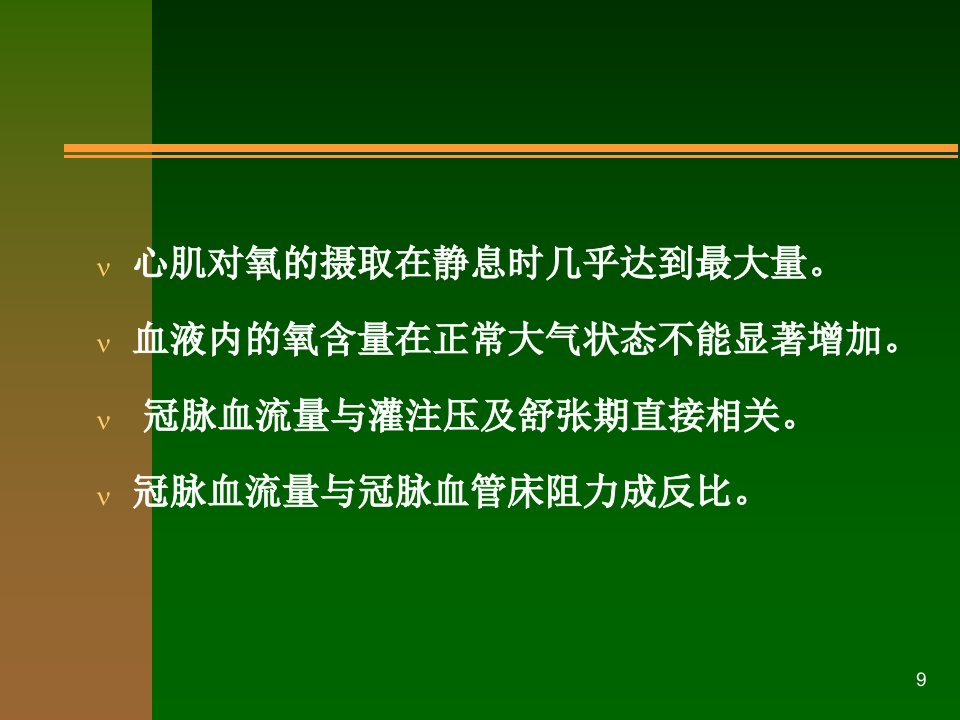 ν 心肌对氧的摄取在静息时几乎达到最大量。

ν 血液内的氧含量在正常大气状态不能显著增加。

ν 冠脉血流量与灌注压及舒张期直接相关。

ν 冠脉血流量与冠脉血管床阻力成反比。

9